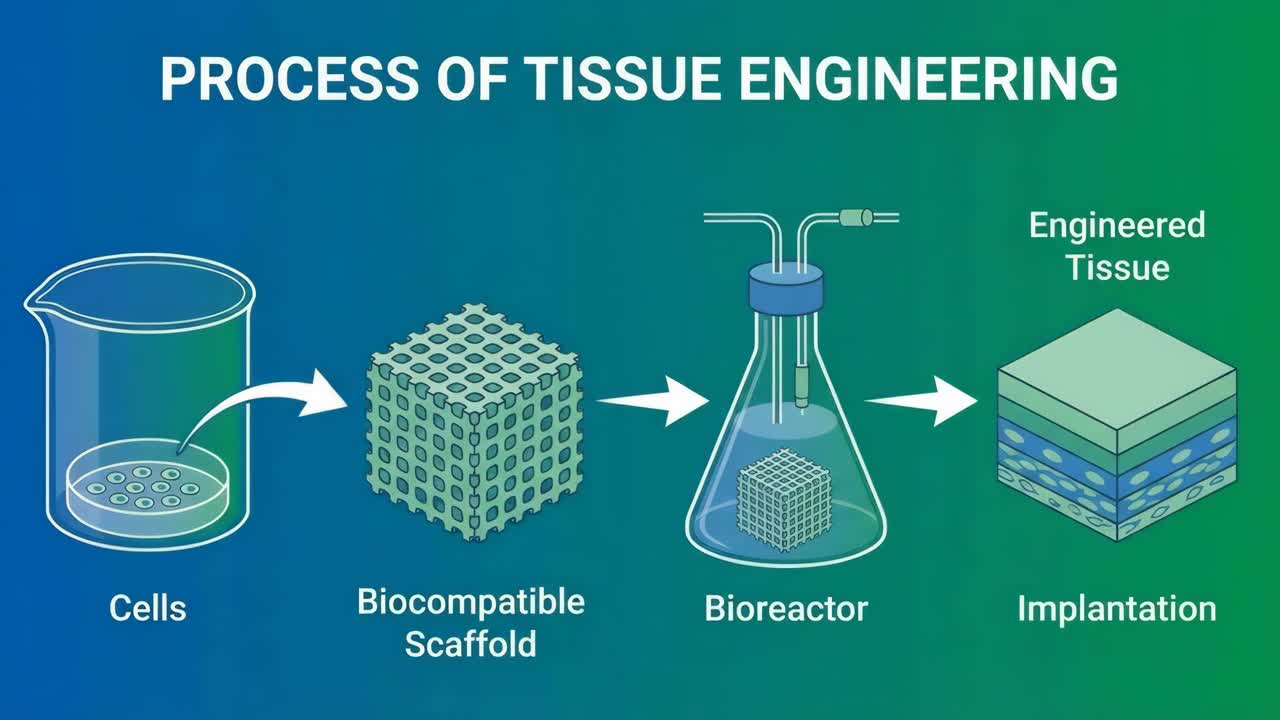 PROCESS OF TISSUE ENGINEERING

Engineered Tissue

Cells

Biocompatible Scaffold

Bioreactor

Implantation